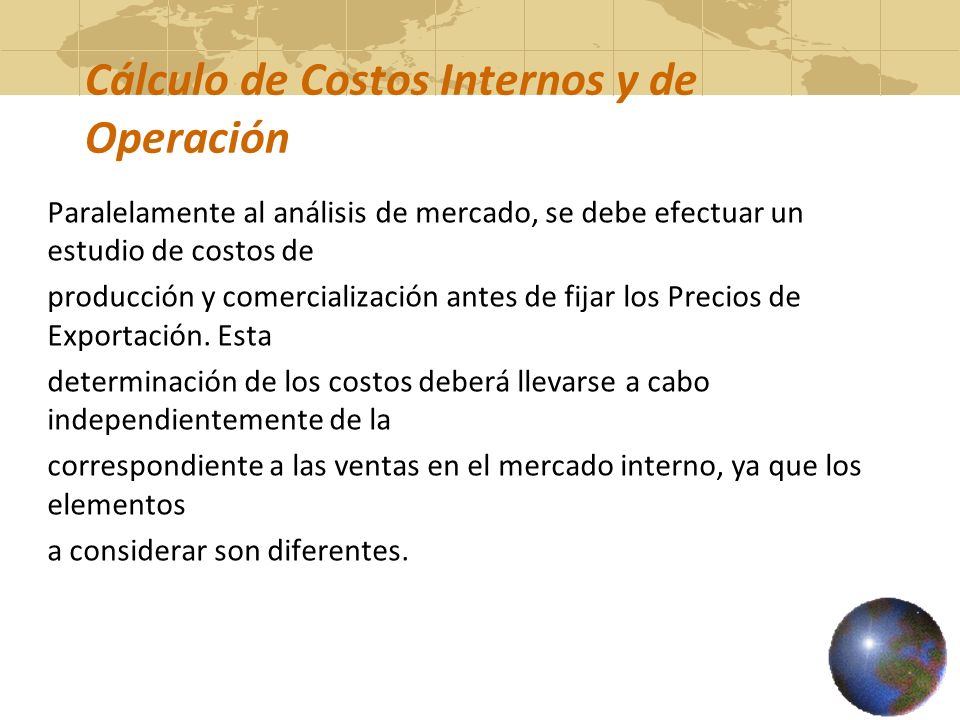 Cálculo de Costos Internos y de Operación

Paralelamente al análisis de mercado, se debe efectuar un estudio de costos de
producción y comercialización antes de fijar los Precios de Exportación. Esta
determinación de los costos deberá llevarse a cabo independientemente de la
correspondiente a las ventas en el mercado interno, ya que los elementos
a considerar son diferentes.